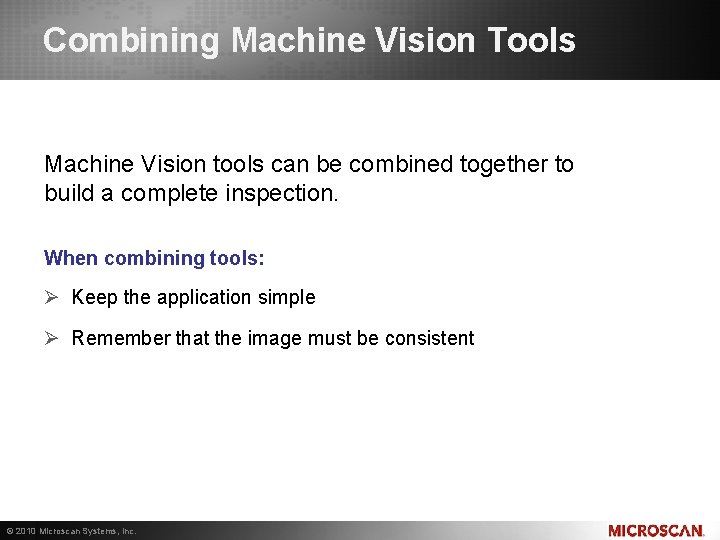 Combining Machine Vision Tools

Machine Vision tools can be combined together to build a complete inspection.

When combining tools:

➢ Keep the application simple

➢ Remember that the image must be consistent

© 2010 Microscan Systems, Inc.

MICROSCAN.